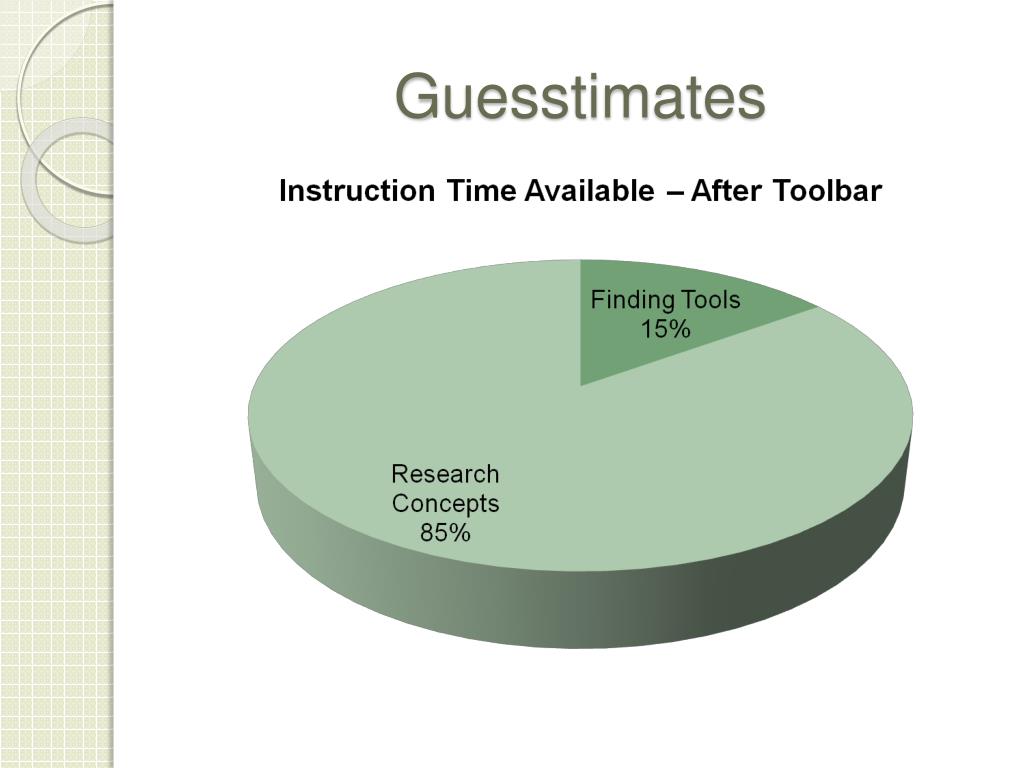 Guesstimates

Instruction Time Available – After Toolbar

Finding Tools
15%

Research
Concepts
85%